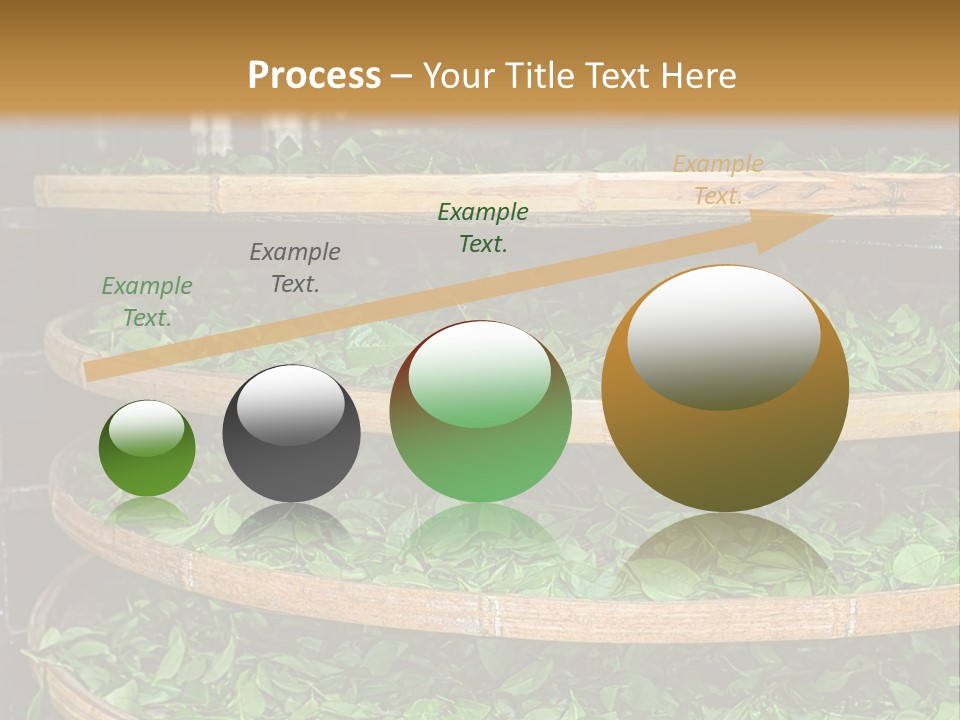 Process – Your Title Text Here

Example Text.

Example Text.

Example Text.

Example Text.